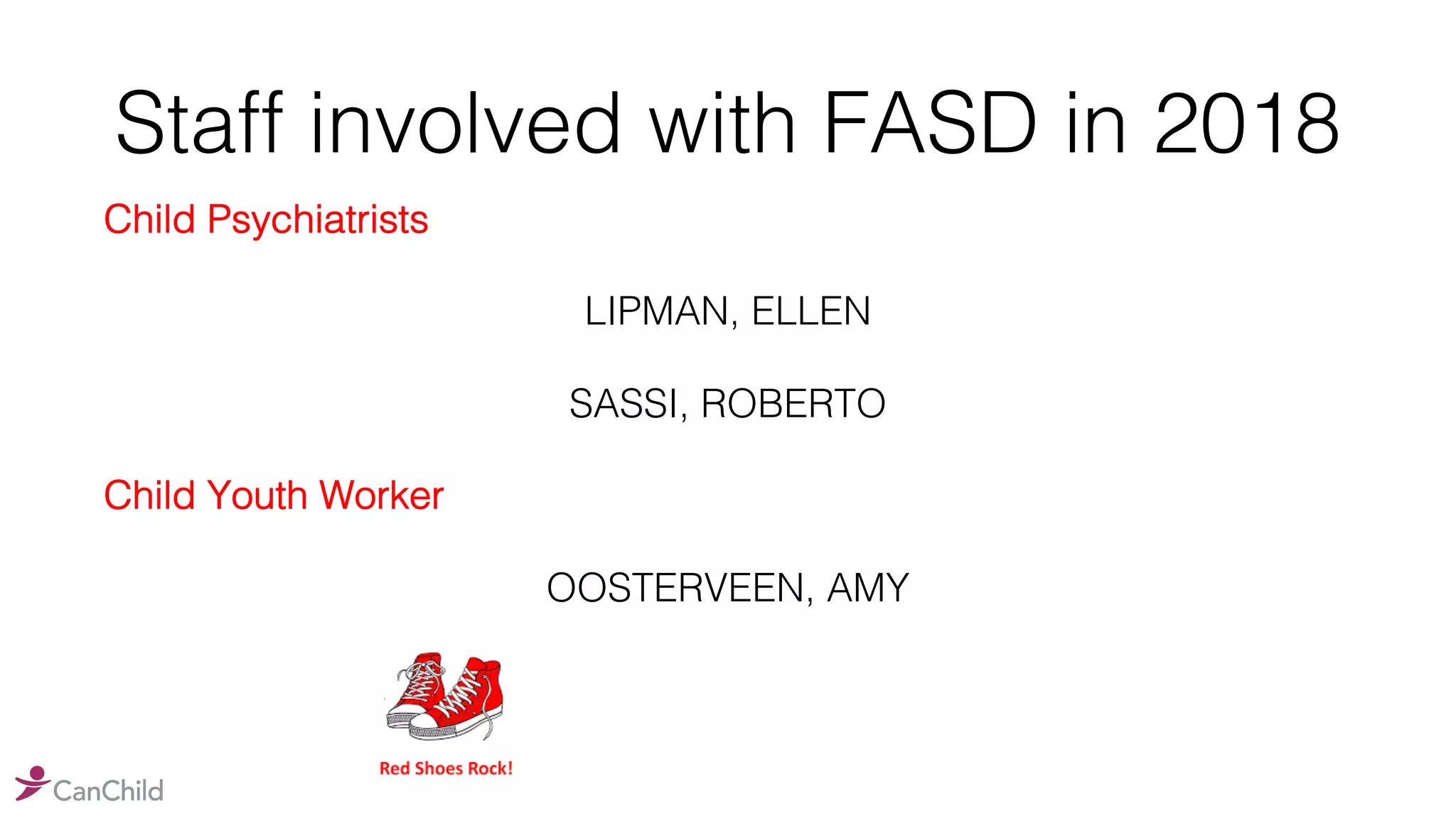 Staff involved with FASD in 2018

Child Psychiatrists

LIPMAN, ELLEN

SASSI, ROBERTO

Child Youth Worker

OOSTERVEEN, AMY

Red Shoes Rock!

CanChild